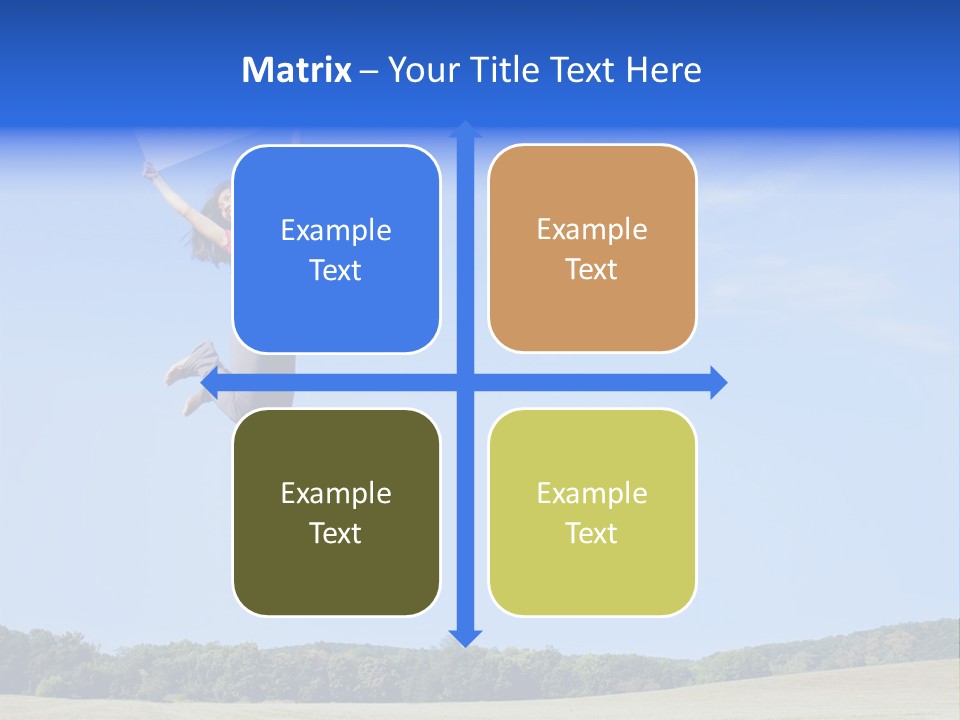 Matrix – Your Title Text Here

Example Text

Example Text

Example Text

Example Text